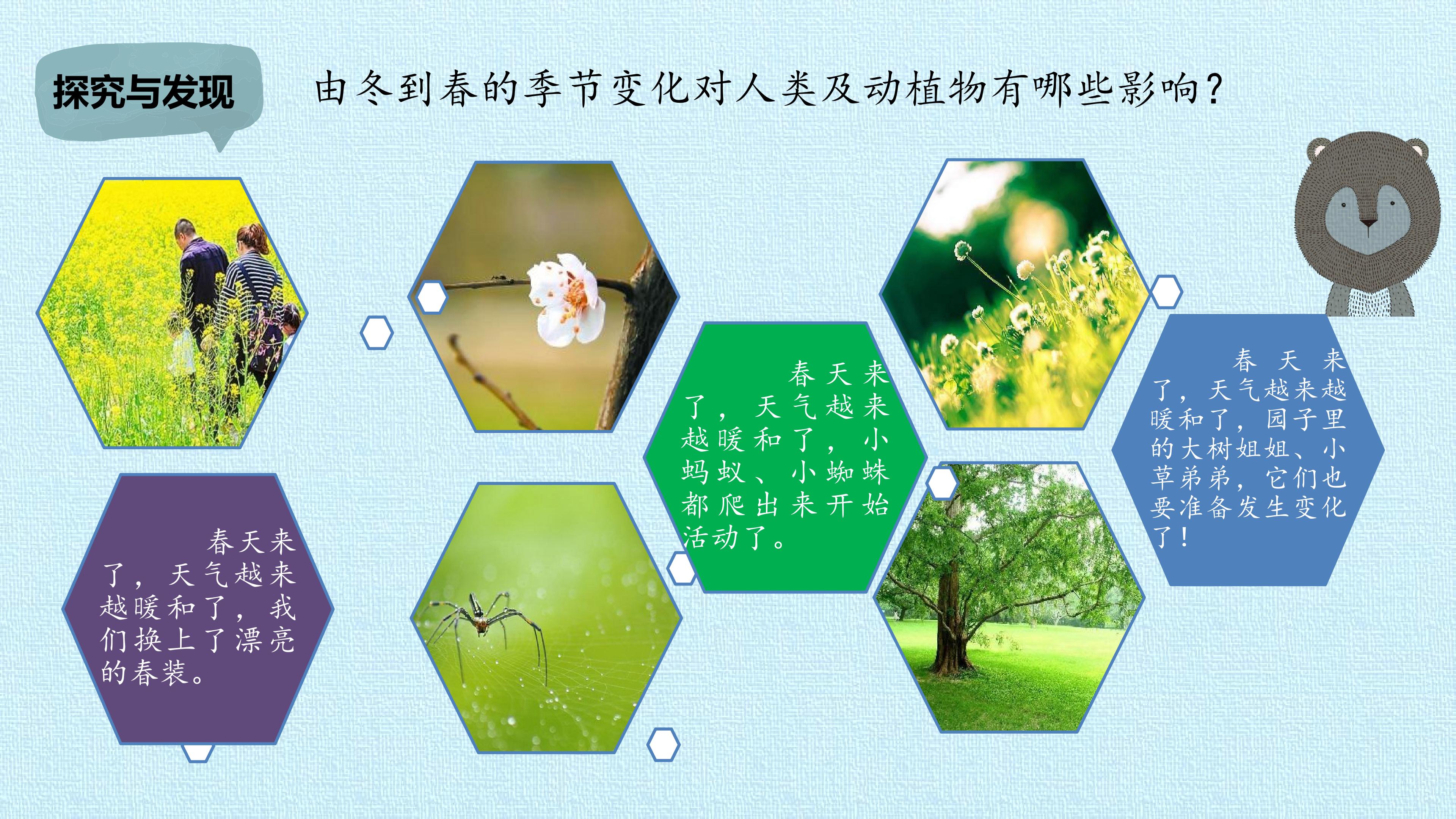 探究与发现

由冬到春的季节变化对人类及动植物有哪些影响？

春天来了，天气越来越暖和了，我们换上了漂亮的春装。

春天来了，天气越来越暖和了，小蚂蚁、小蜘蛛都爬出来开始活动了。

春天来了，天气越来越暖和了，园子里的大树姐姐、小草弟弟，它们也要准备发生变化了！